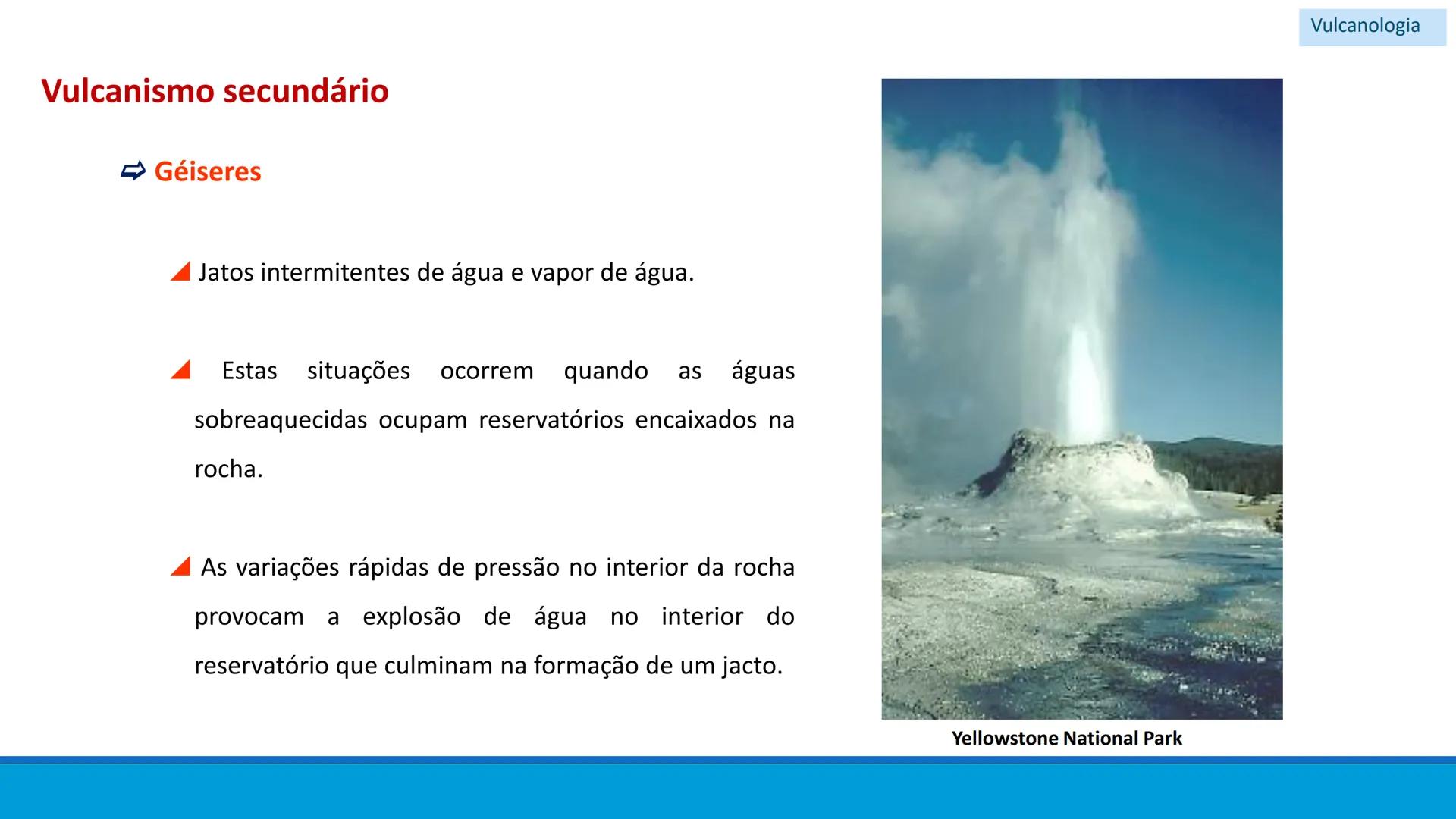 Vulcanologia

Vulcanismo secundário

Géiseres

Jatos intermitentes de água e vapor de água.

Estas situações ocorrem quando as águas sobreaquecidas ocupam reservatórios encaixados na rocha.

As variações rápidas de pressão no interior da rocha provocam a explosão de água no interior do reservatório que culminam na formação de um jacto.

Yellowstone National Park